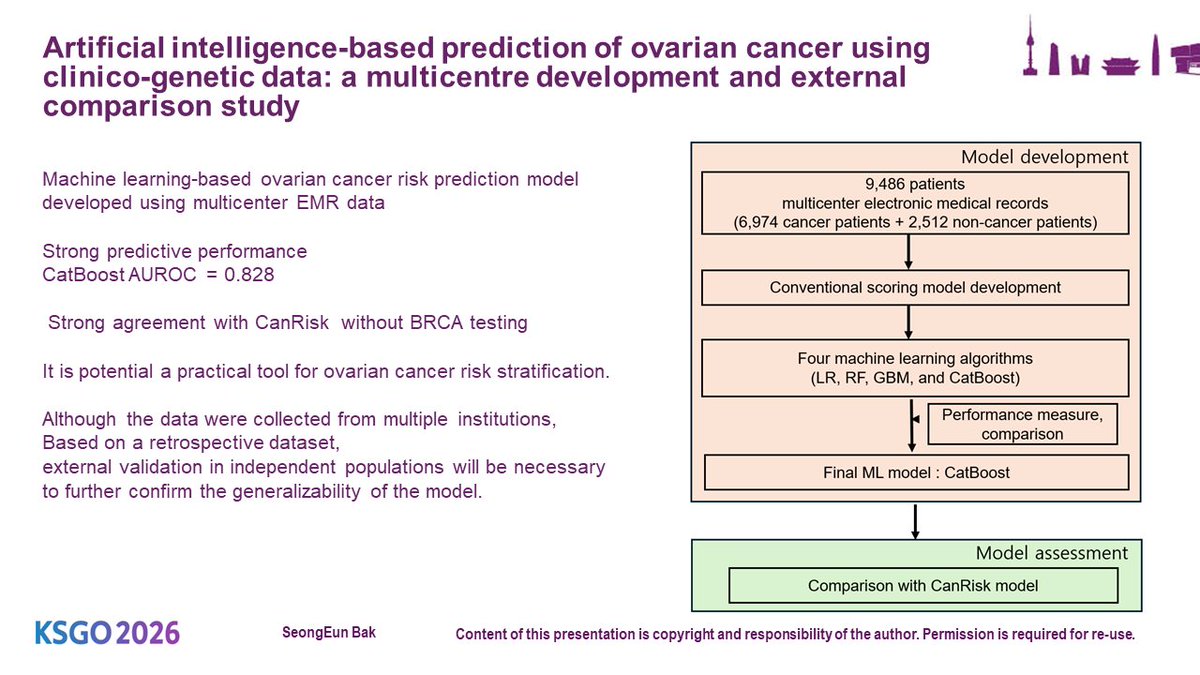 Artificial intelligence-based prediction of ovarian cancer using clinico-genetic data: a multicentre development and external comparison study

Machine learning-based ovarian cancer risk prediction model developed using multicenter EMR data

Strong predictive performance
CatBoost AUROC = 0.828

Strong agreement with CanRisk without BRCA testing

It is potential a practical tool for ovarian cancer risk stratification.

Although the data were collected from multiple institutions,
Based on a retrospective dataset,
external validation in independent populations will be necessary to further confirm the generalizability of the model.

Model development

9,486 patients
multicenter electronic medical records
(6,974 cancer patients + 2,512 non-cancer patients)

Conventional scoring model development

Four machine learning algorithms
(LR, RF, GBM, and CatBoost)

Performance measure, comparison

Final ML model : CatBoost

Model assessment

Comparison with CanRisk model

KSGO 2026

SeongEun Bak

Content of this presentation is copyright and responsibility of the author. Permission is required for re-use.